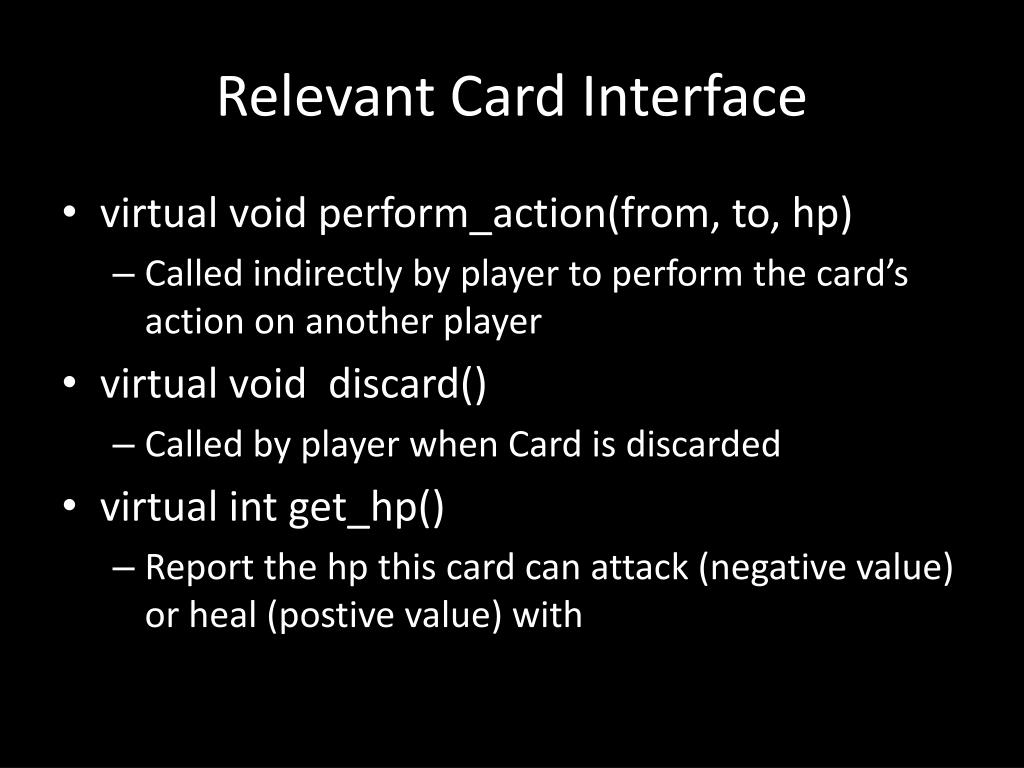 Relevant Card Interface

• virtual void perform_action(from, to, hp)
– Called indirectly by player to perform the card's action on another player
• virtual void  discard()
– Called by player when Card is discarded
• virtual int get_hp()
– Report the hp this card can attack (negative value) or heal (postive value) with